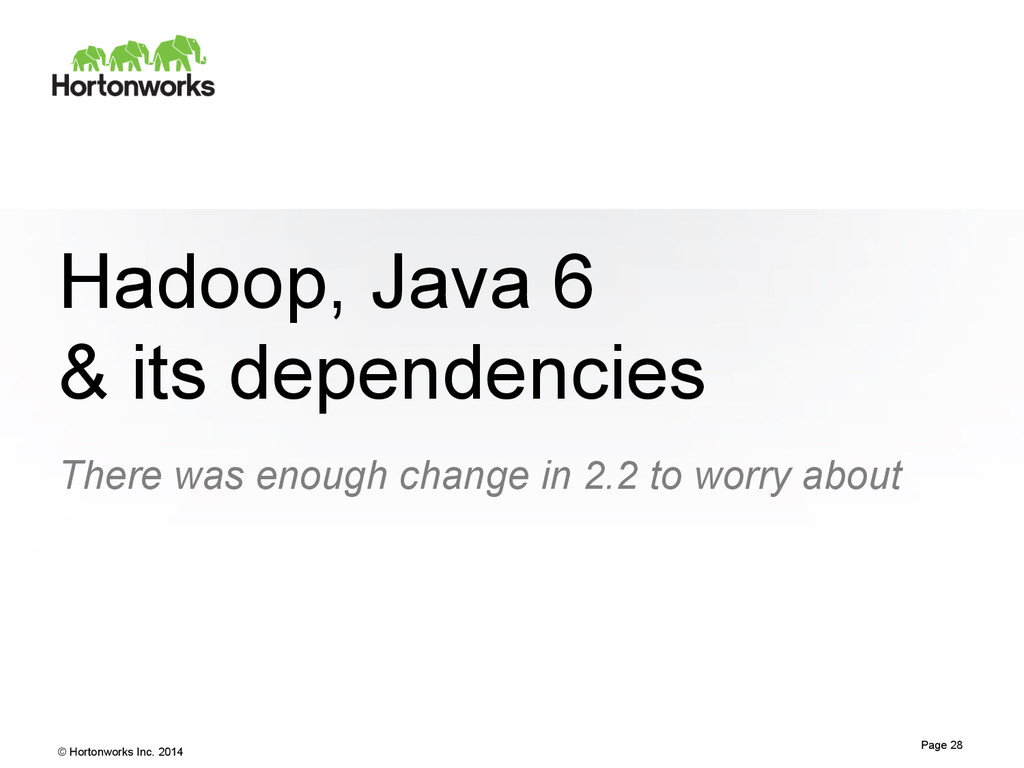 Hortonworks

Hadoop, Java 6
& its dependencies

There was enough change in 2.2 to worry about

© Hortonworks Inc. 2014

Page 28